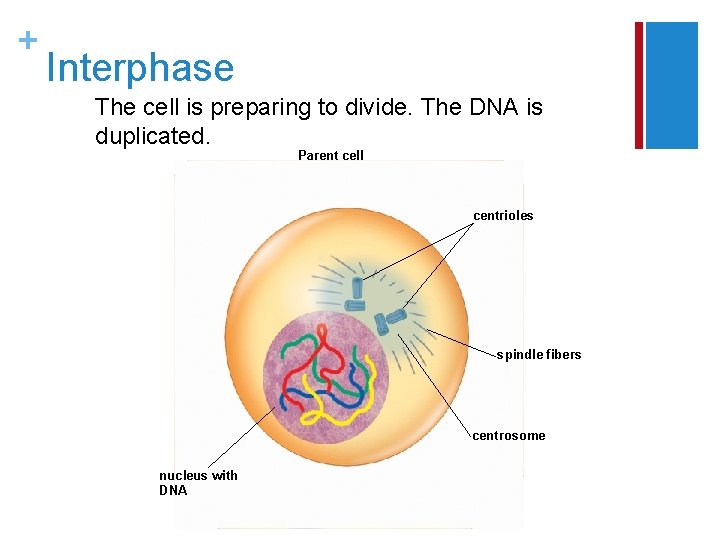 +
Interphase

The cell is preparing to divide. The DNA is duplicated.

Parent cell

centrioles

spindle fibers

centrosome

nucleus with DNA